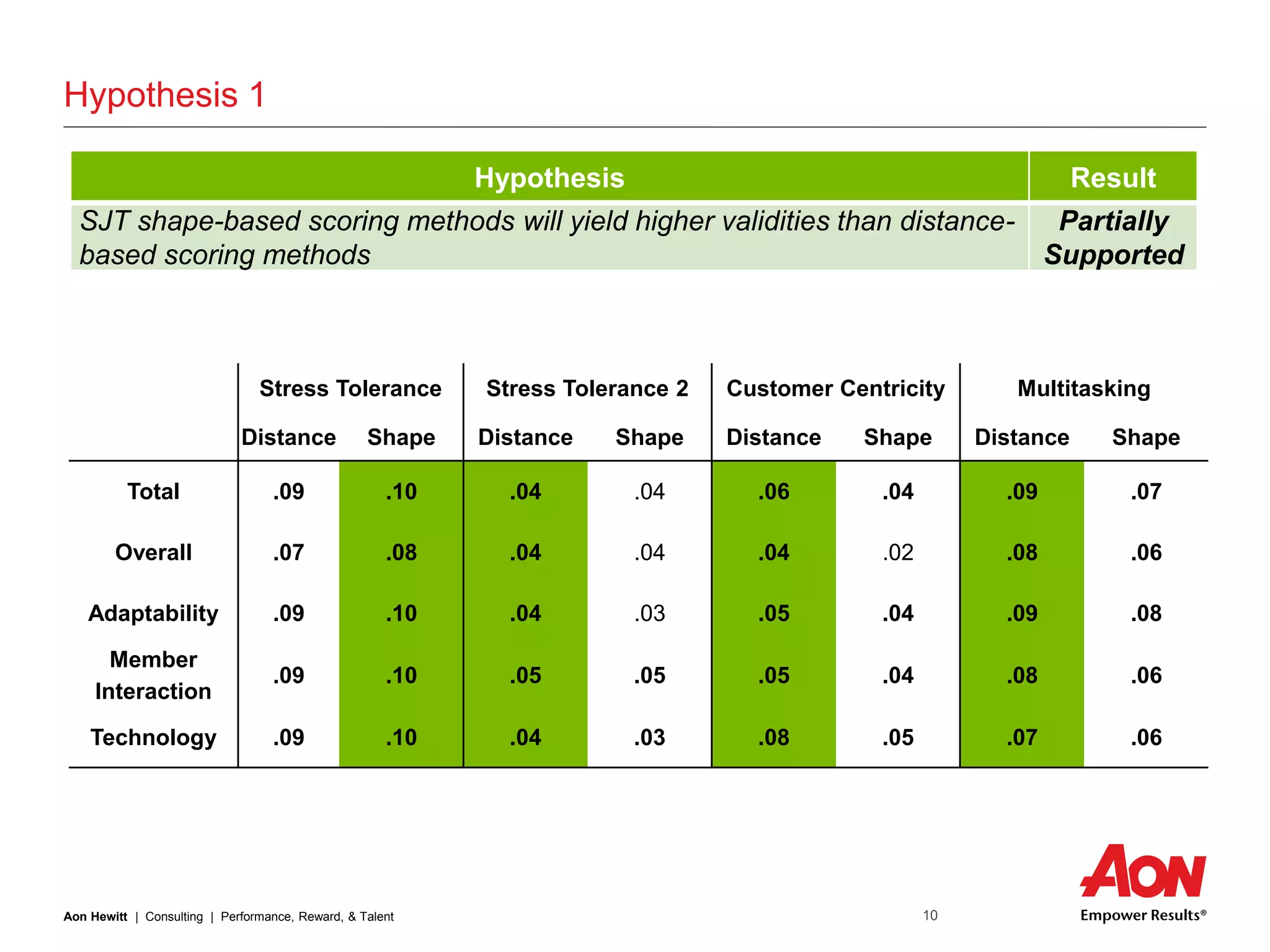 Hypothesis 1

| Hypothesis | Result |
|---|---|
| SJT shape-based scoring methods will yield higher validities than distance-based scoring methods | Partially Supported |

| | Stress Tolerance | | Stress Tolerance 2 | | Customer Centricity | | Multitasking | |
|---|---|---|---|---|---|---|---|---|
| | Distance | Shape | Distance | Shape | Distance | Shape | Distance | Shape |
| Total | .09 | .10 | .04 | .04 | .06 | .04 | .09 | .07 |
| Overall | .07 | .08 | .04 | .04 | .04 | .02 | .08 | .06 |
| Adaptability | .09 | .10 | .04 | .03 | .05 | .04 | .09 | .08 |
| Member Interaction | .09 | .10 | .05 | .05 | .05 | .04 | .08 | .06 |
| Technology | .09 | .10 | .04 | .03 | .08 | .05 | .07 | .06 |

Aon Hewitt | Consulting | Performance, Reward, & Talent

10

AON
Empower Results®